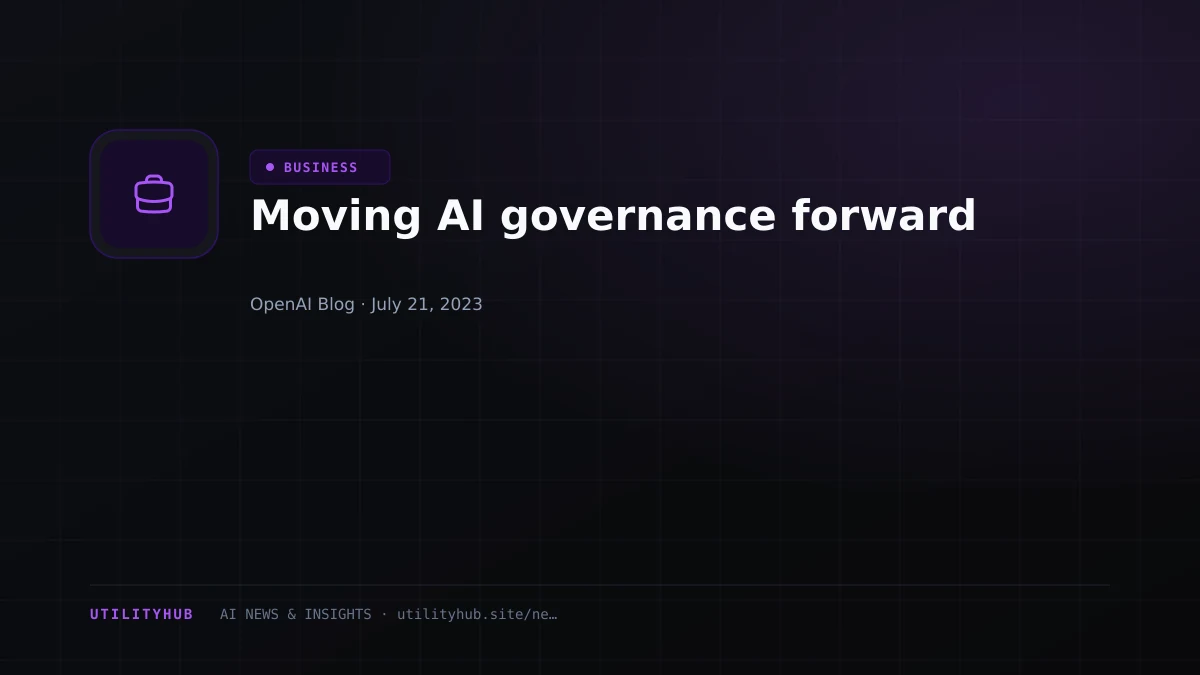 • BUSINESS

Moving AI governance forward

OpenAI Blog · July 21, 2023

UTILITYHUB AI NEWS & INSIGHTS · utilityhub.site/ne…